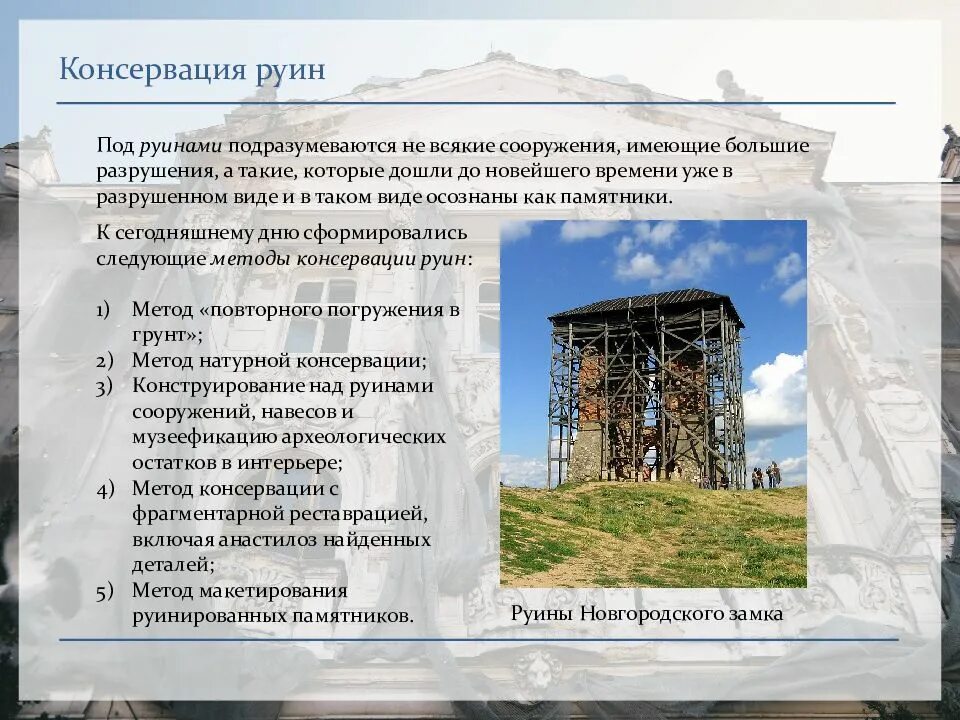 Консервация руин

Под руинами подразумеваются не всякие сооружения, имеющие большие разрушения, а такие, которые дошли до новейшего времени уже в разрушенном виде и в таком виде осознаны как памятники.

К сегодняшнему дню сформировались следующие методы консервации руин:

1) Метод «повторного погружения в грунт»;
2) Метод натурной консервации;
3) Конструирование над руинами сооружений, навесов и музеефикацию археологических остатков в интерьере;
4) Метод консервации с фрагментарной реставрацией, включая анастилоз найденных деталей;
5) Метод макетирования руинированных памятников.

Руины Новгородского замка